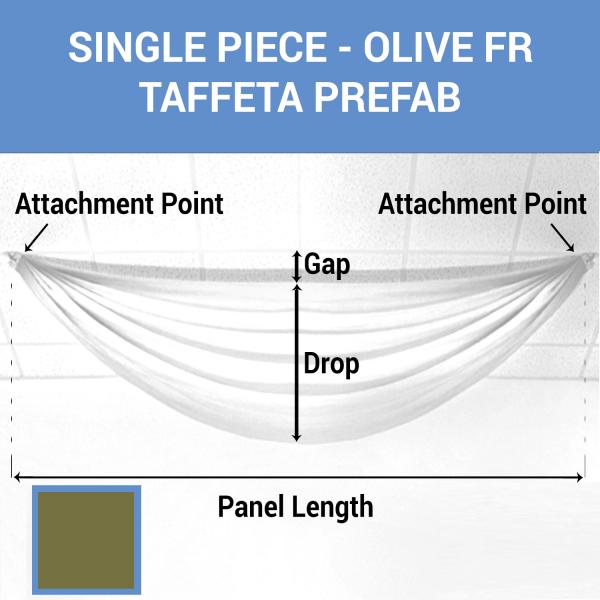 SINGLE PIECE - OLIVE FR TAFFETA PREFAB

Attachment Point

Attachment Point

Gap

Drop

Panel Length